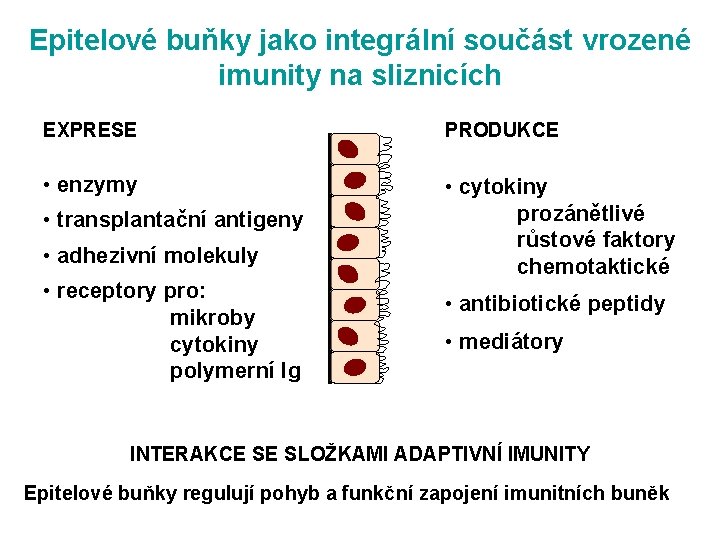 Epitelové buňky jako integrální součást vrozené imunity na sliznicích

EXPRESE

• enzymy
• transplantační antigeny
• adhezivní molekuly
• receptory pro:
mikroby
cytokiny
polymerní Ig

PRODUKCE

• cytokiny
prozánětlivé
růstové faktory
chemotaktické
• antibiotické peptidy
• mediátory

INTERAKCE SE SLOŽKAMI ADAPTIVNÍ IMUNITY

Epitelové buňky regulují pohyb a funkční zapojení imunitních buněk